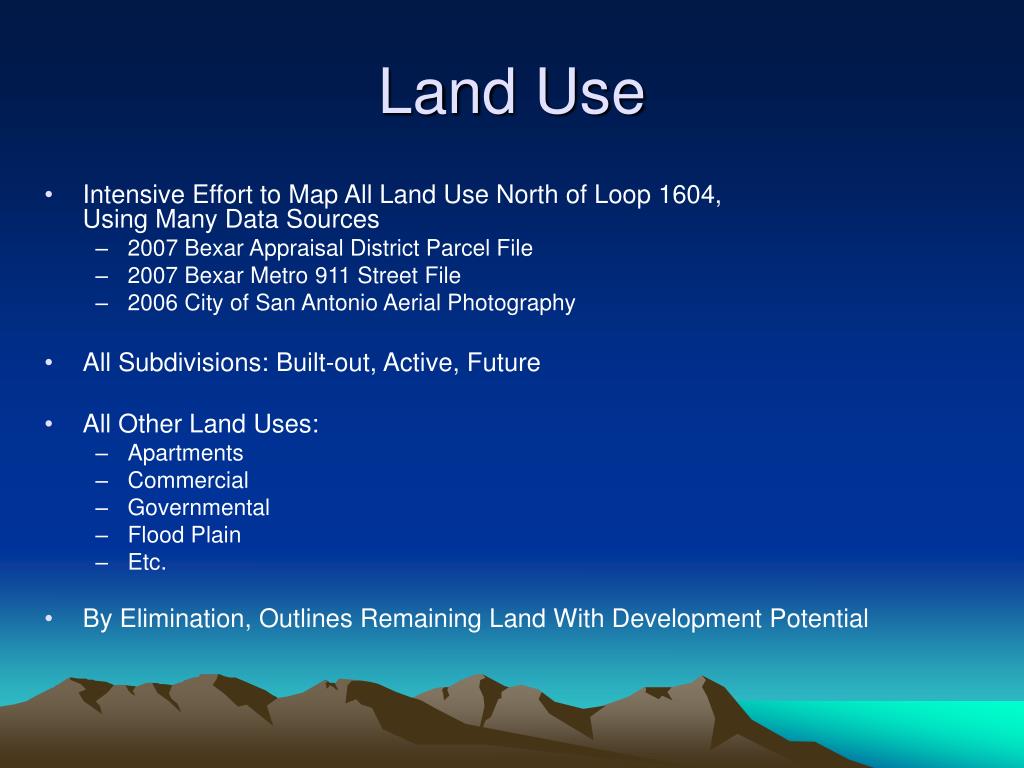 Land Use

• Intensive Effort to Map All Land Use North of Loop 1604, Using Many Data Sources
– 2007 Bexar Appraisal District Parcel File
– 2007 Bexar Metro 911 Street File
– 2006 City of San Antonio Aerial Photography

• All Subdivisions: Built-out, Active, Future

• All Other Land Uses:
– Apartments
– Commercial
– Governmental
– Flood Plain
– Etc.

• By Elimination, Outlines Remaining Land With Development Potential